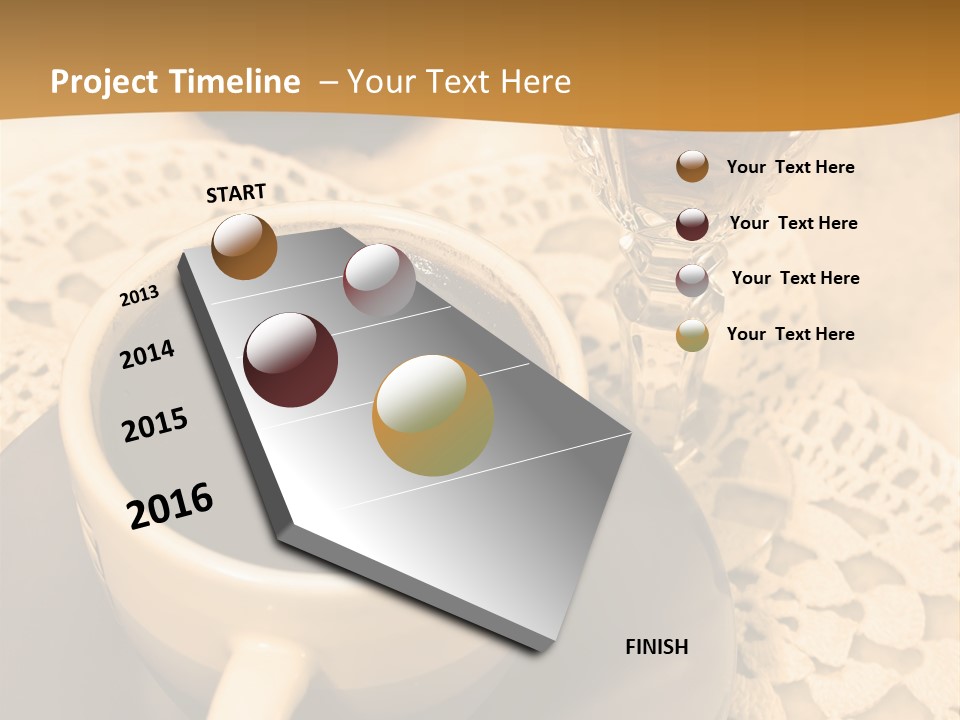 Project Timeline – Your Text Here

START

2013

2014

2015

2016

FINISH

Your Text Here

Your Text Here

Your Text Here

Your Text Here